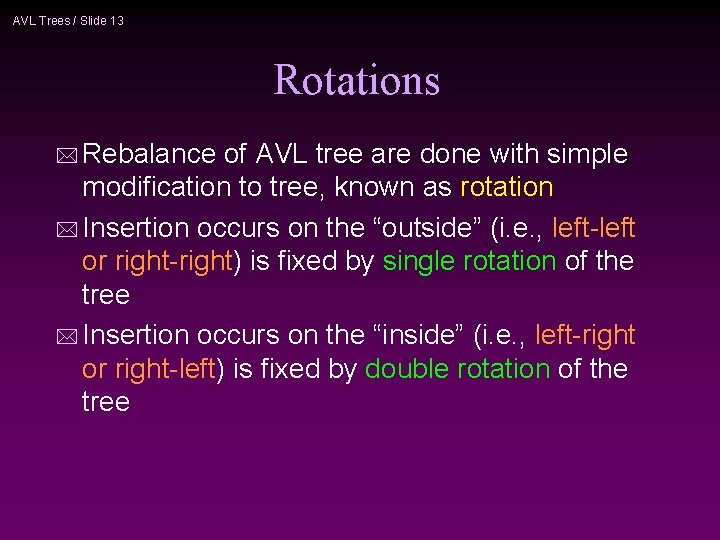 AVL Trees / Slide 13

Rotations

Rebalance of AVL tree are done with simple modification to tree, known as rotation

Insertion occurs on the “outside” (i.e., left-left or right-right) is fixed by single rotation of the tree

Insertion occurs on the “inside” (i.e., left-right or right-left) is fixed by double rotation of the tree